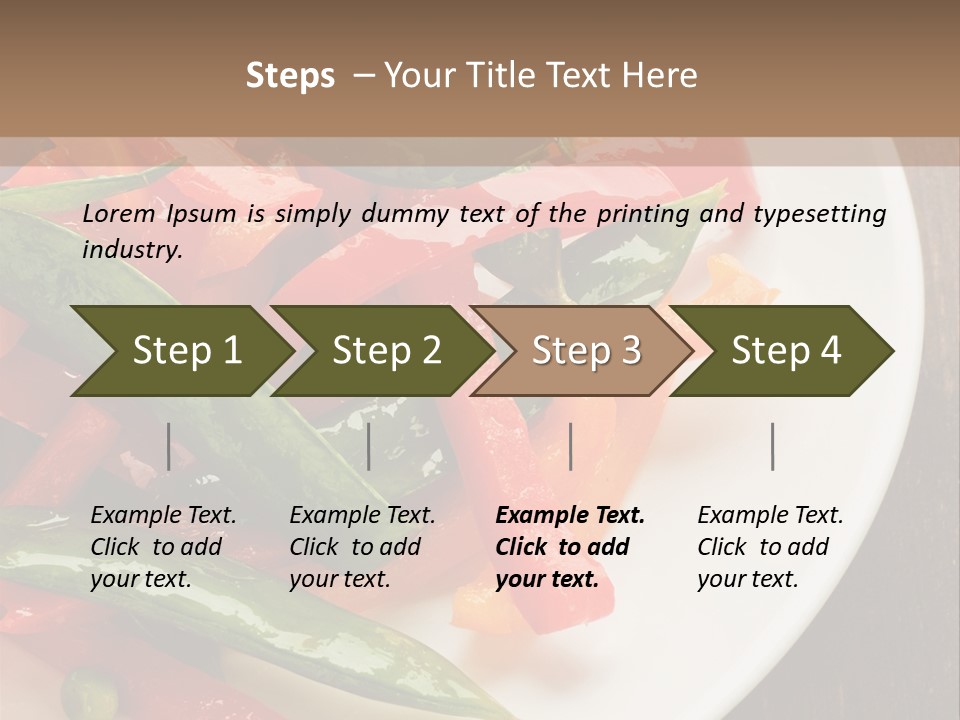 Steps – Your Title Text Here

Lorem Ipsum is simply dummy text of the printing and typesetting industry.

Step 1

Step 2

Step 3

Step 4

Example Text. Click to add your text.

Example Text. Click to add your text.

Example Text. Click to add your text.

Example Text. Click to add your text.